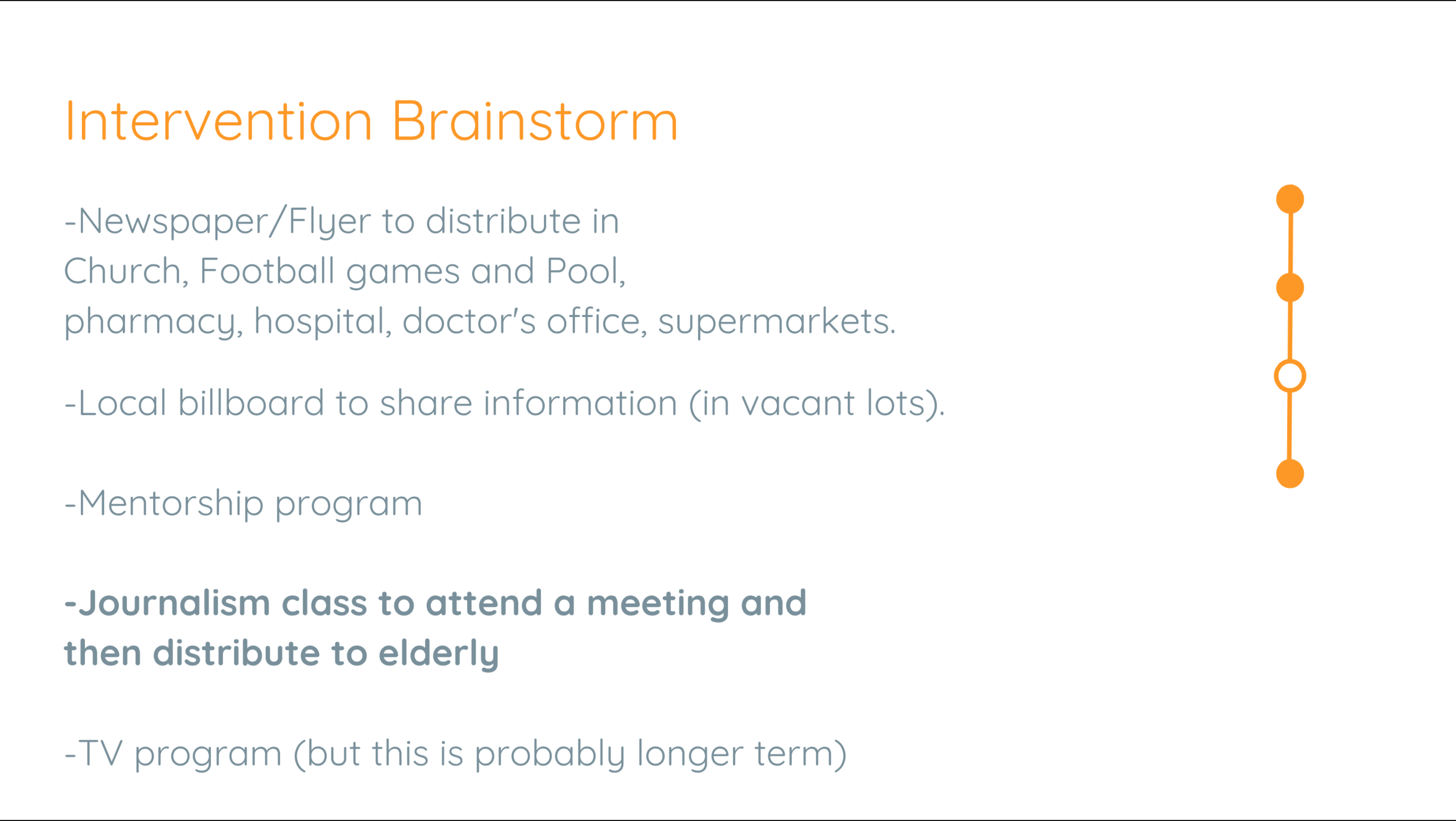 Intervention Brainstorm

-Newspaper/Flyer to distribute in Church, Football games and Pool, pharmacy, hospital, doctor's office, supermarkets.

-Local billboard to share information (in vacant lots).

-Mentorship program

-Journalism class to attend a meeting and then distribute to elderly

-TV program (but this is probably longer term)